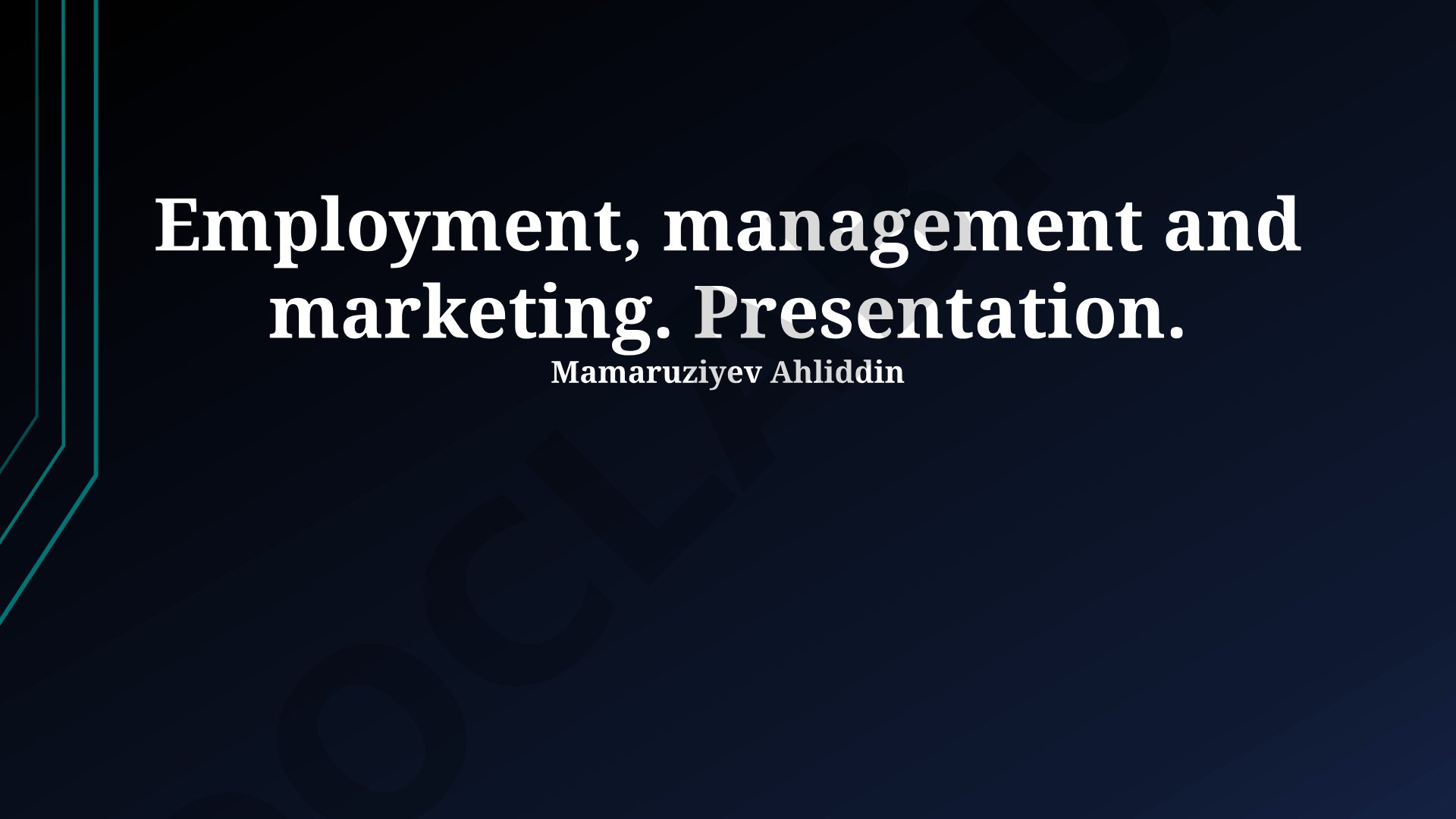 Employment, management and marketing. Presentation.
Mamaruziyev Ahliddin